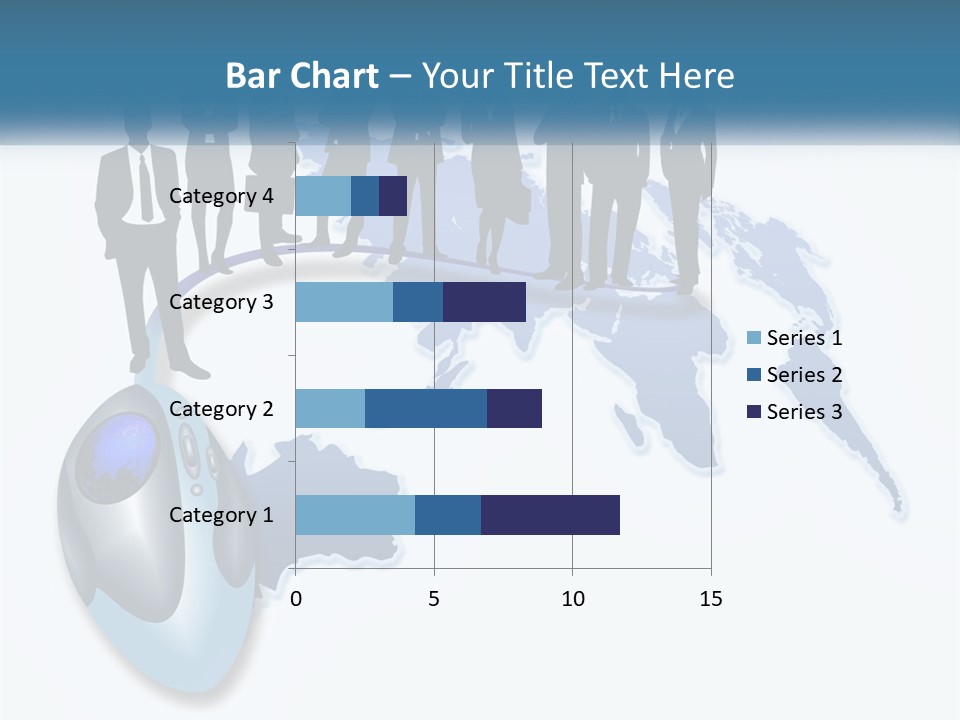 Bar Chart – Your Title Text Here

Category 4
Category 3
Category 2
Category 1

0
5
10
15

Series 1
Series 2
Series 3